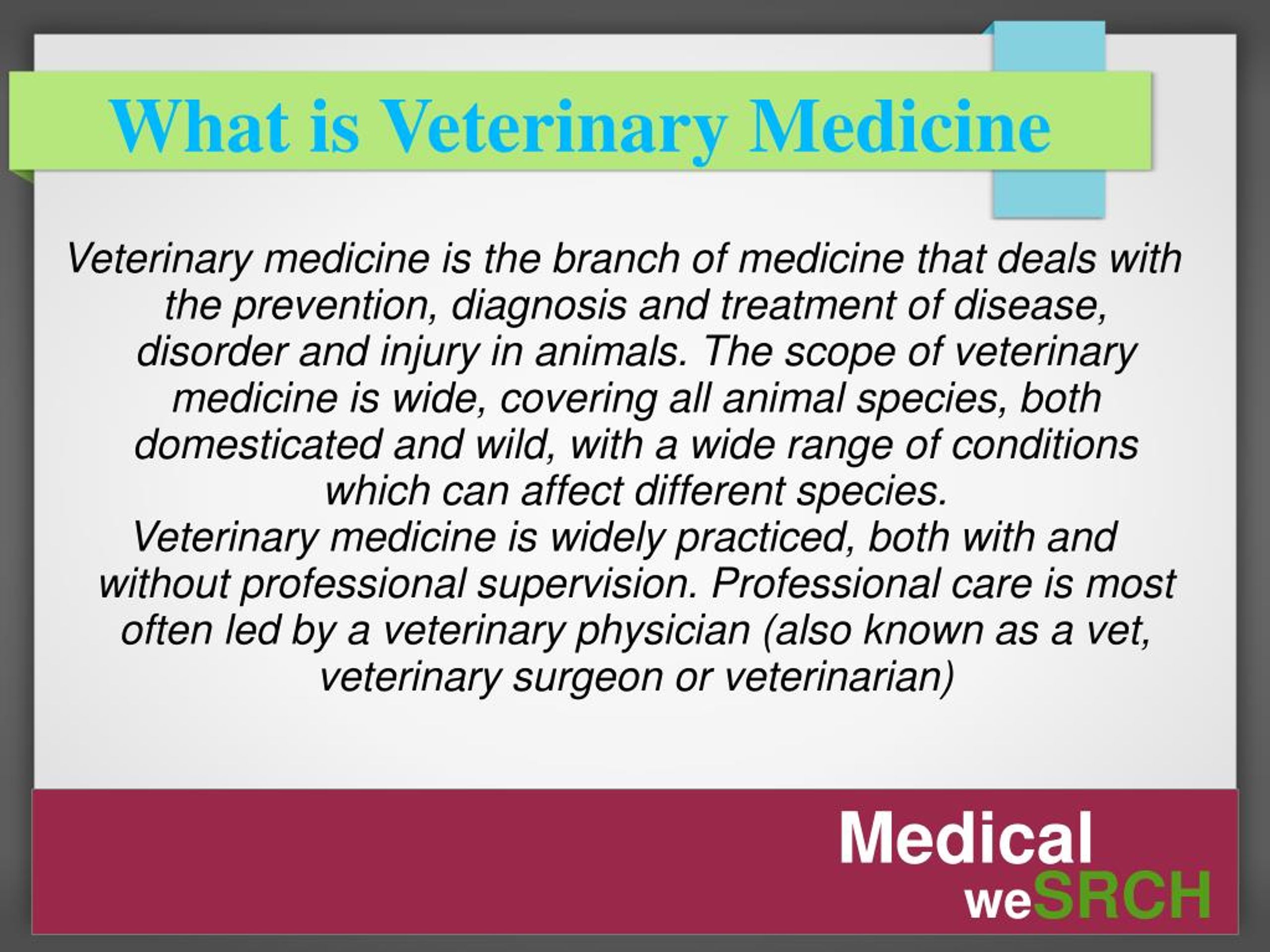 What is Veterinary Medicine

Veterinary medicine is the branch of medicine that deals with the prevention, diagnosis and treatment of disease, disorder and injury in animals. The scope of veterinary medicine is wide, covering all animal species, both domesticated and wild, with a wide range of conditions which can affect different species.
Veterinary medicine is widely practiced, both with and without professional supervision. Professional care is most often led by a veterinary physician (also known as a vet, veterinary surgeon or veterinarian)

Medical
weSRCH